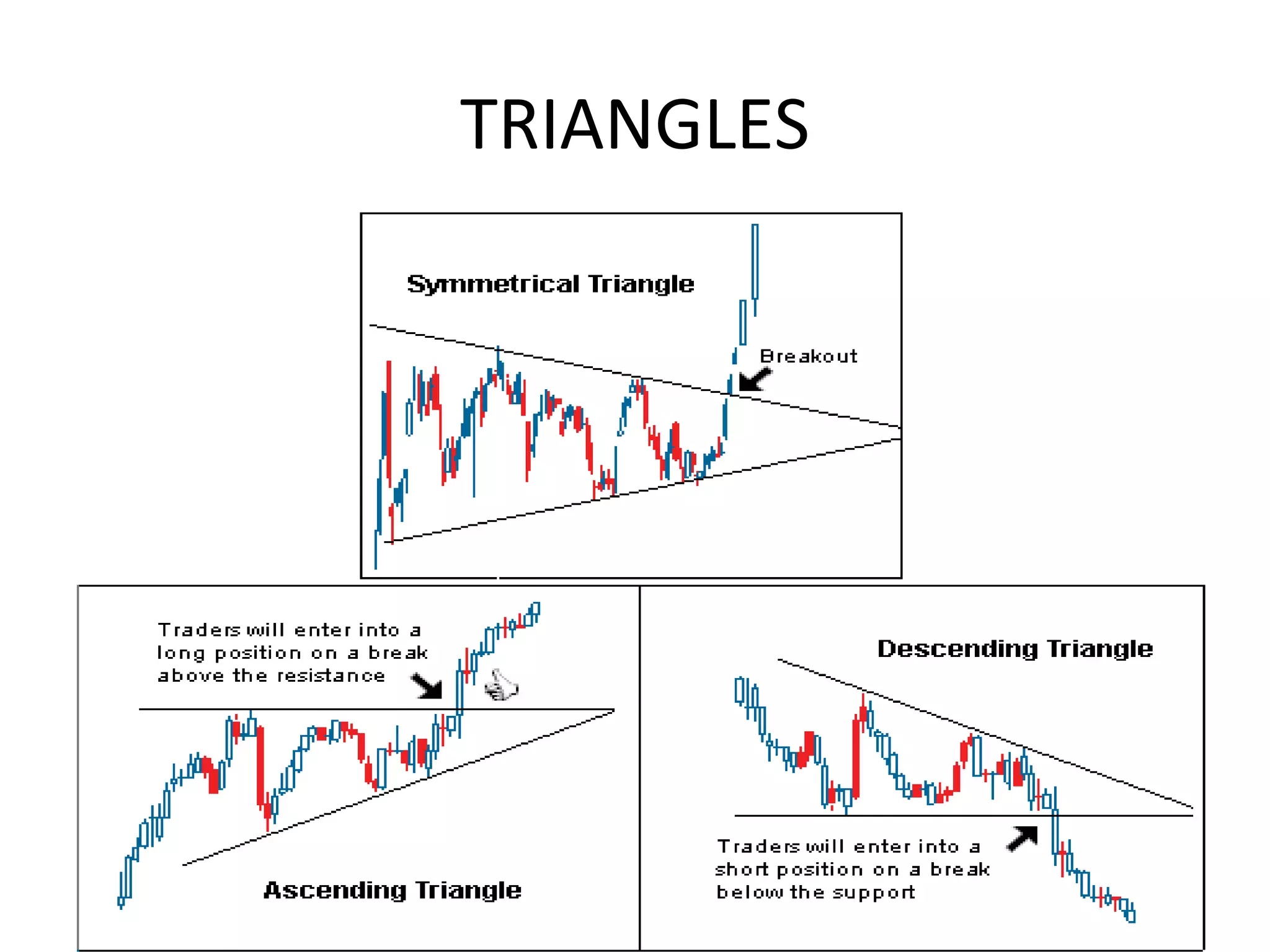 TRIANGLES

Symmetrical Triangle

Breakout

Traders will enter into a long position on a break above the resistance

Ascending Triangle

Descending Triangle

Traders will enter into a short position on a break below the support